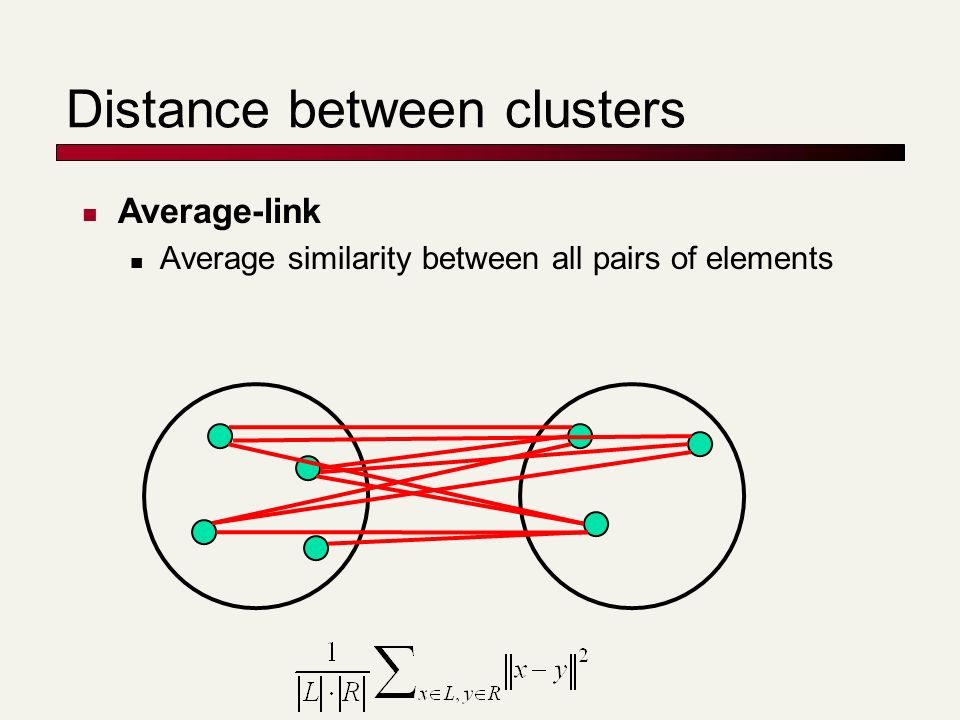 Distance between clusters

Average-link

Average similarity between all pairs of elements

$\frac{1}{|L| \cdot |R|} \sum_{x \in L, y \in R} \|x - y\|^2$